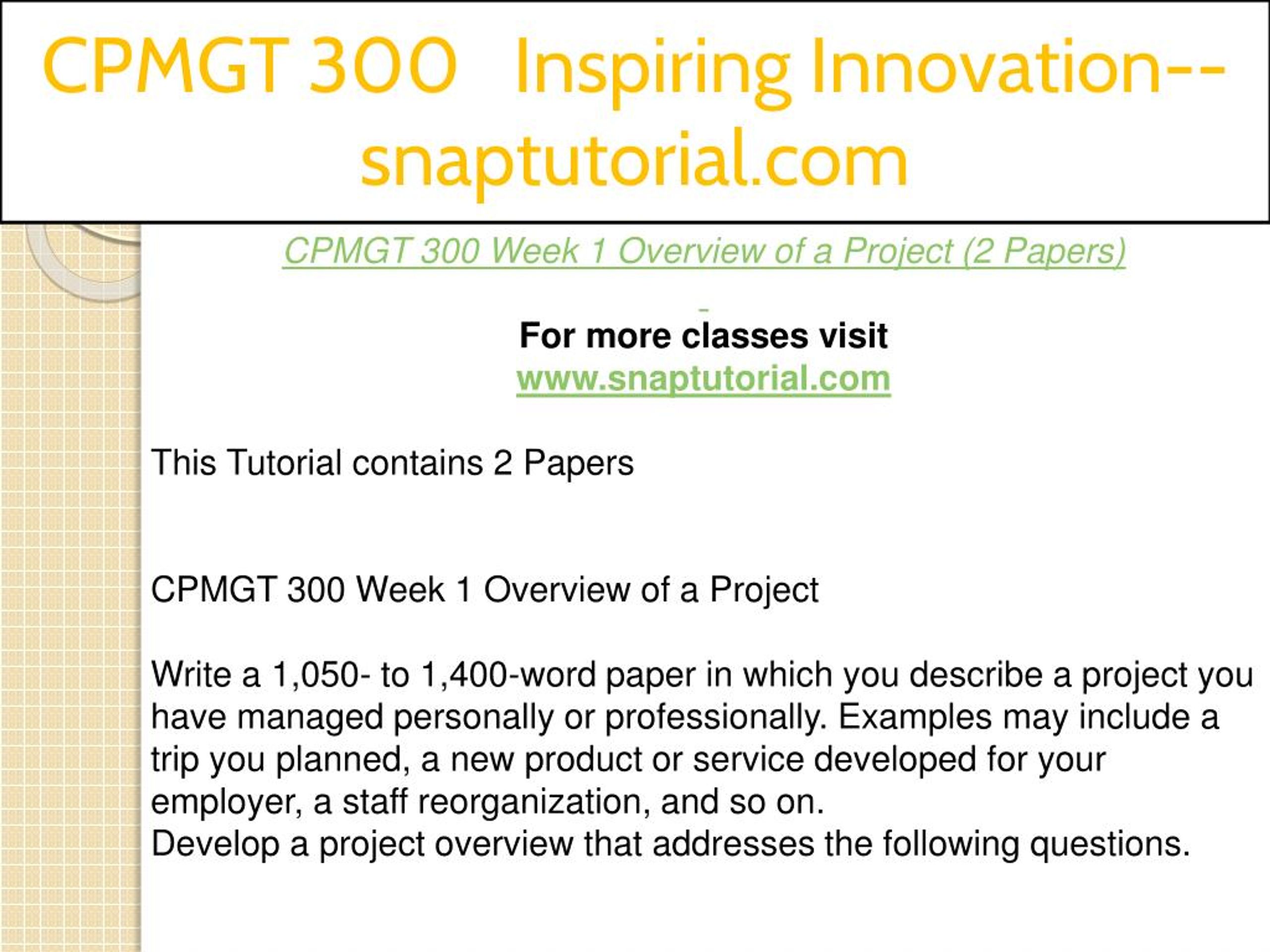 CPMGT 300 Inspiring Innovation--snaptutorial.com

CPMGT 300 Week 1 Overview of a Project (2 Papers)

For more classes visit
www.snaptutorial.com

This Tutorial contains 2 Papers

CPMGT 300 Week 1 Overview of a Project

Write a 1,050- to 1,400-word paper in which you describe a project you have managed personally or professionally. Examples may include a trip you planned, a new product or service developed for your employer, a staff reorganization, and so on.
Develop a project overview that addresses the following questions.